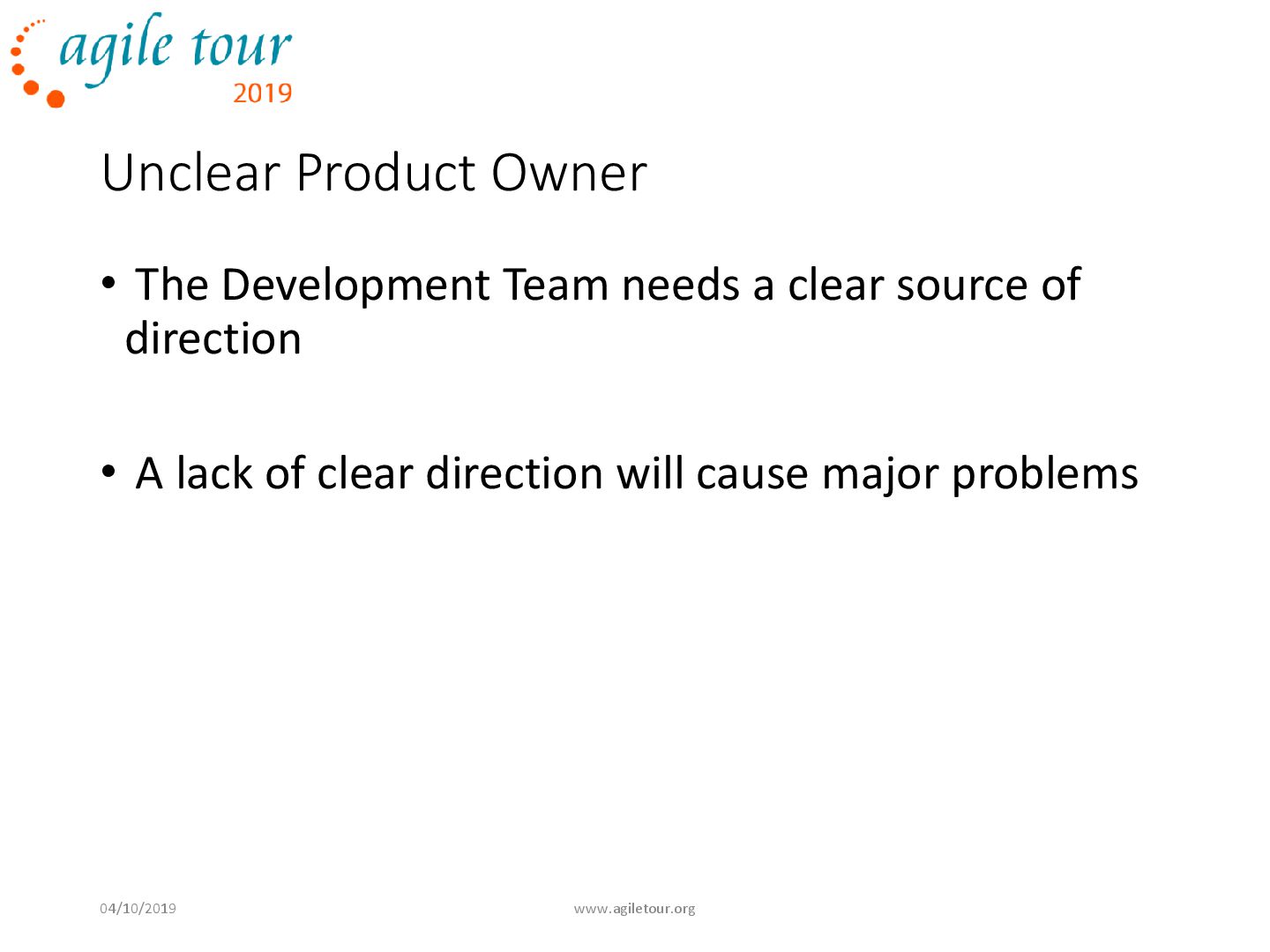 agile tour
2019

Unclear Product Owner

• The Development Team needs a clear source of direction

• A lack of clear direction will cause major problems

04/10/2019

www.agiletour.org